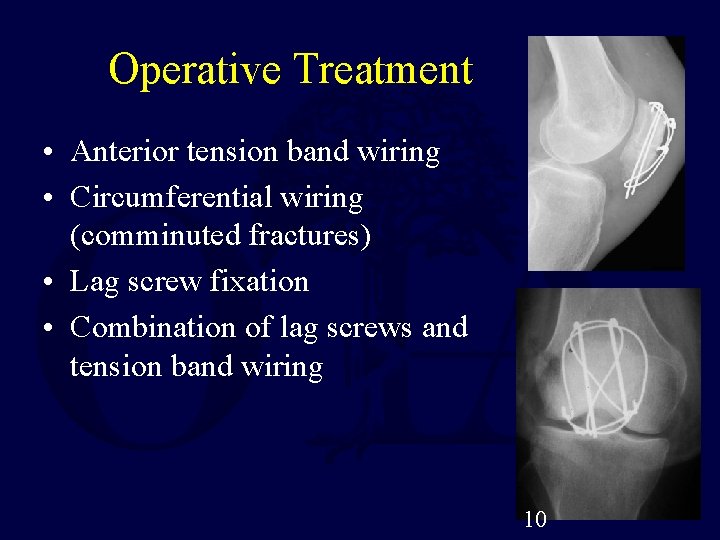 Operative Treatment

• Anterior tension band wiring
• Circumferential wiring (comminuted fractures)
• Lag screw fixation
• Combination of lag screws and tension band wiring

10